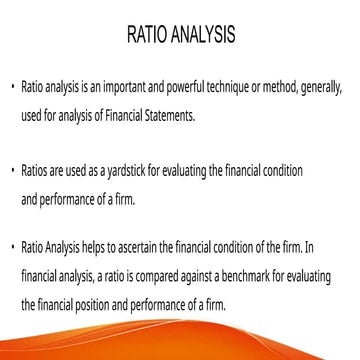 RATIO ANALYSIS

• Ratio analysis is an important and powerful technique or method, generally, used for analysis of Financial Statements.

• Ratios are used as a yardstick for evaluating the financial condition and performance of a firm.

• Ratio Analysis helps to ascertain the financial condition of the firm. In financial analysis, a ratio is compared against a benchmark for evaluating the financial position and performance of a firm.